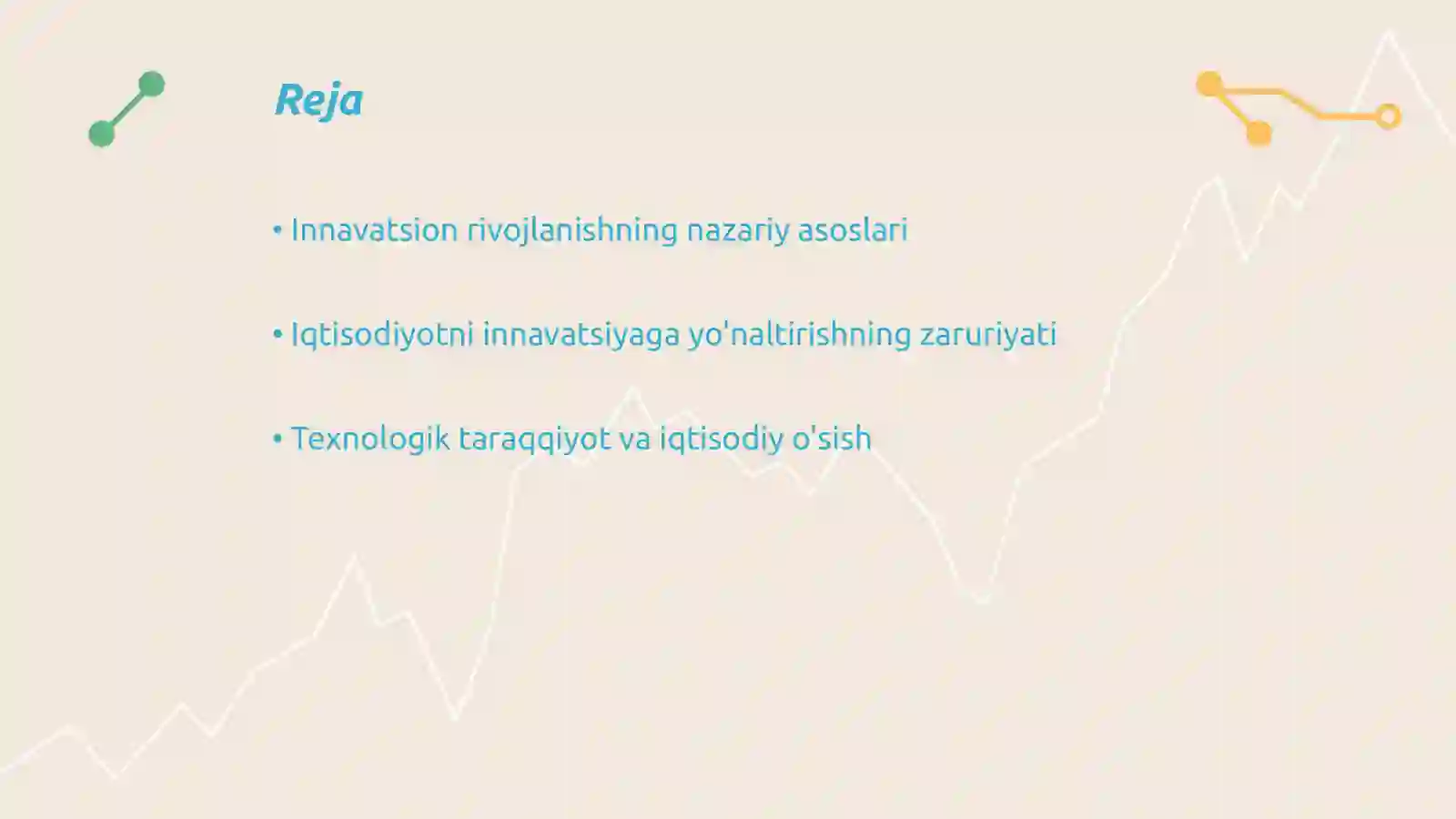 Reja

• Innavatsion rivojlanishning nazariy asoslari

• Iqtisodiyotni innavatsiyaga yo'naltirishning zaruriyati

• Texnologik taraqqiyot va iqtisodiy o'sish